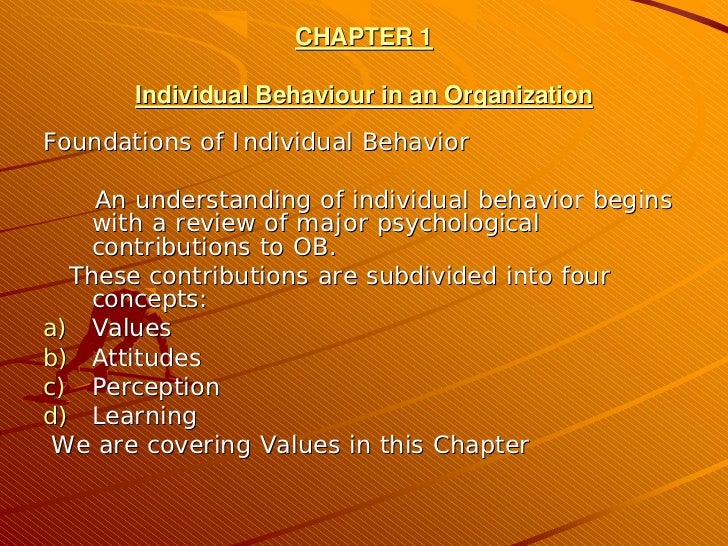 CHAPTER 1

Individual Behaviour in an Organization

Foundations of Individual Behavior

An understanding of individual behavior begins with a review of major psychological contributions to OB.

These contributions are subdivided into four concepts:

a) Values
b) Attitudes
c) Perception
d) Learning

We are covering Values in this Chapter